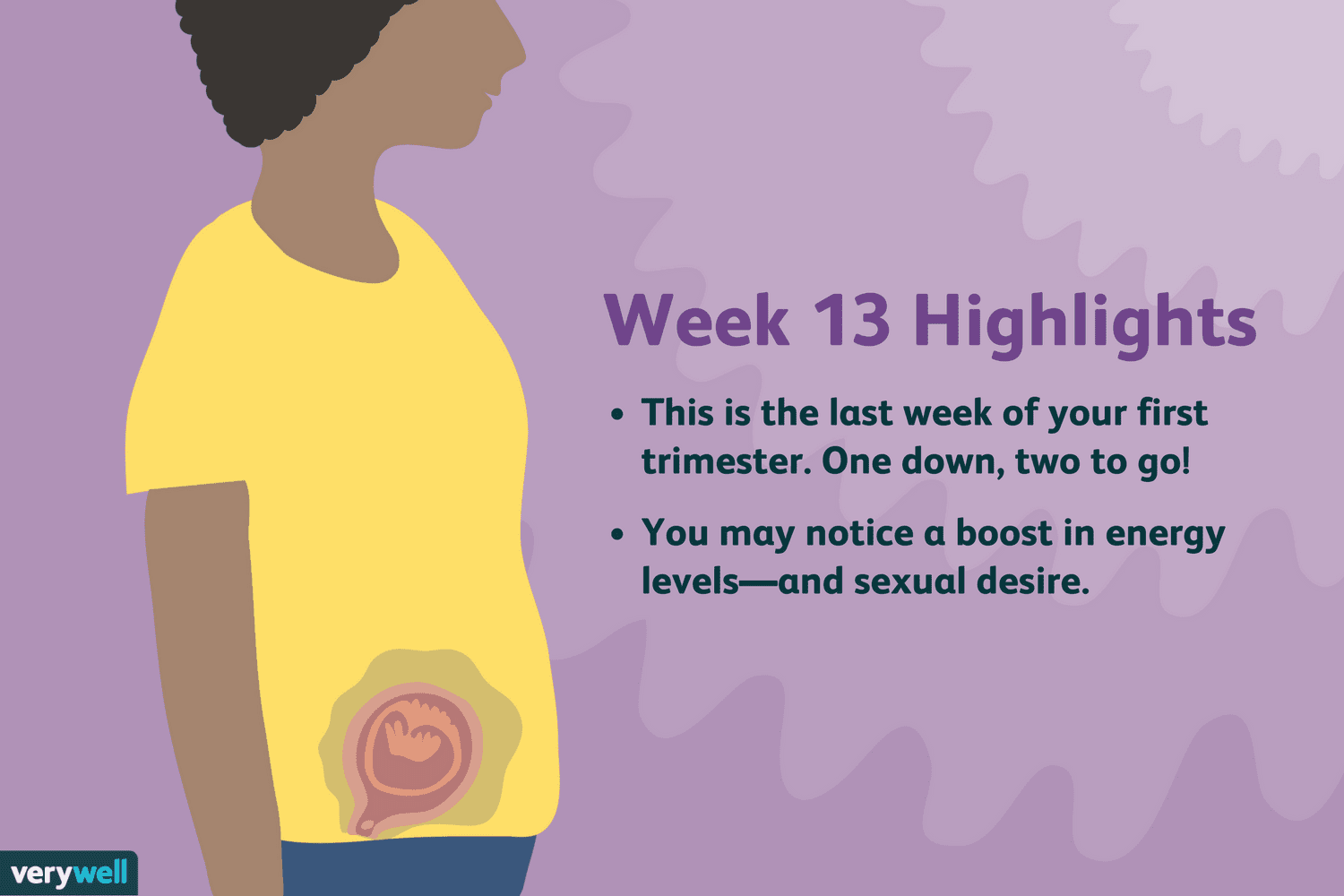 Week 13 Highlights

• This is the last week of your first trimester. One down, two to go!

• You may notice a boost in energy levels—and sexual desire.

verywell